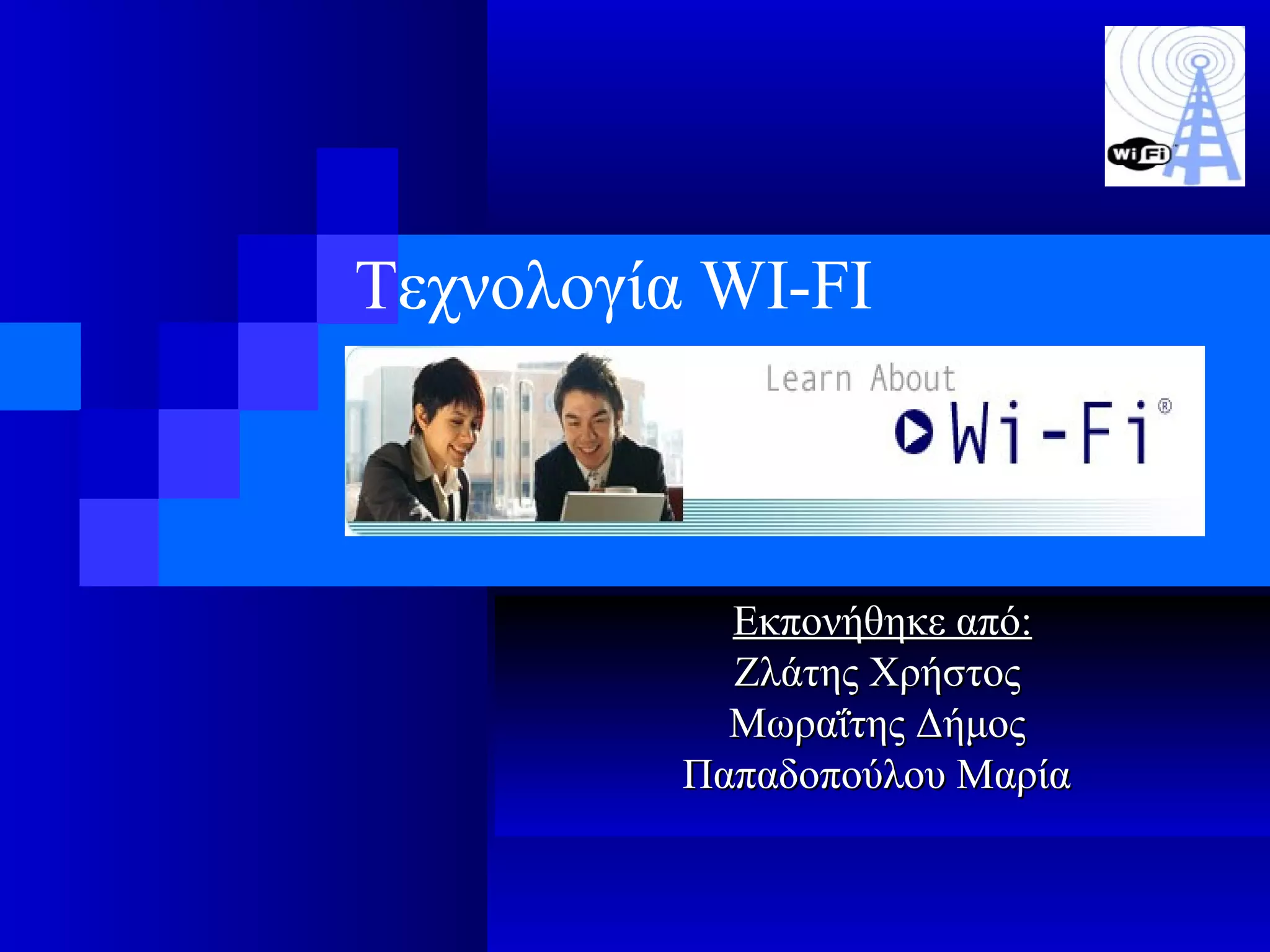 Wi Fi

Τεχνολογία WI-FI

Learn About

Wi-Fi®

Εκπονήθηκε από:
Ζλάτης Χρήστος
Μωραΐτης Δήμος
Παπαδοπούλου Μαρία